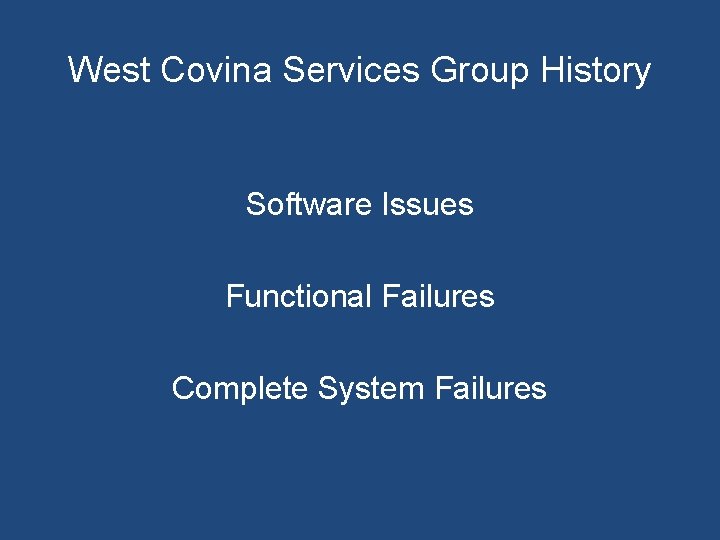 West Covina Services Group History

Software Issues

Functional Failures

Complete System Failures